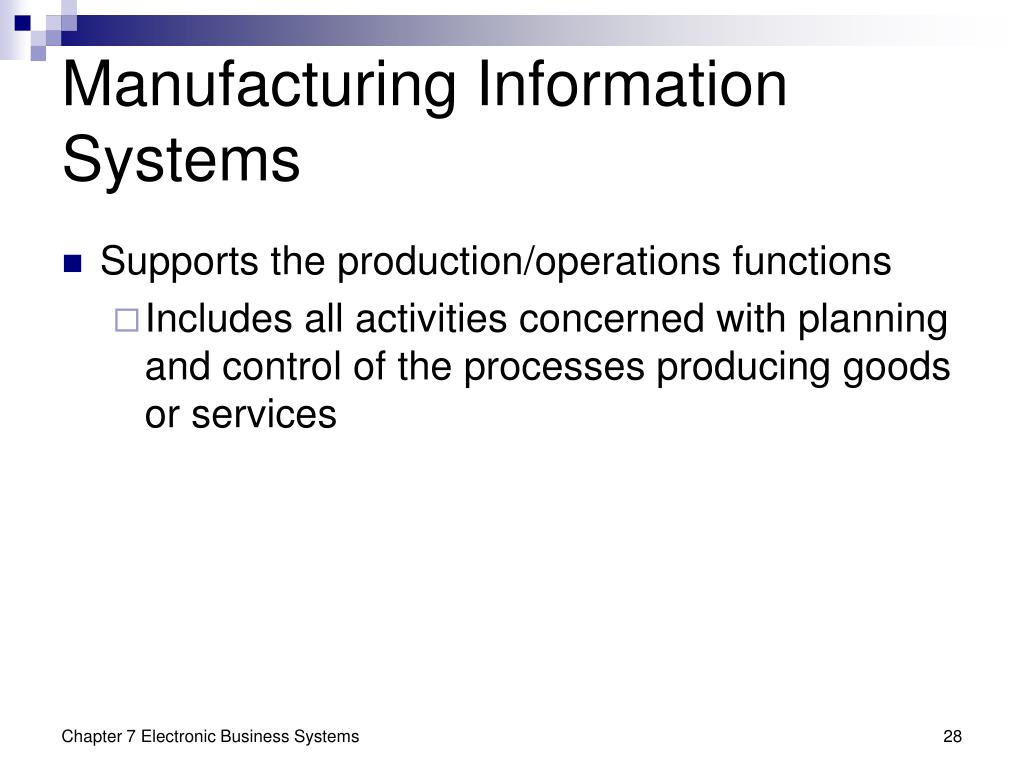 Manufacturing Information Systems

Supports the production/operations functions

Includes all activities concerned with planning and control of the processes producing goods or services

Chapter 7 Electronic Business Systems

28